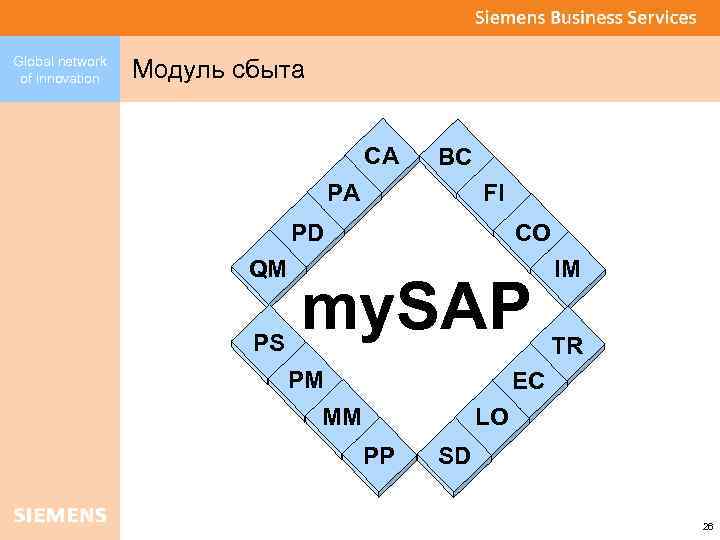 Siemens Business Services

Global network of innovation

Модуль сбыта

CA
PA
PD
QM
BC
FI
CO
IM

mySAP

PS
PM
MM
PP
TR
EC
LO
SD

SIEMENS

26